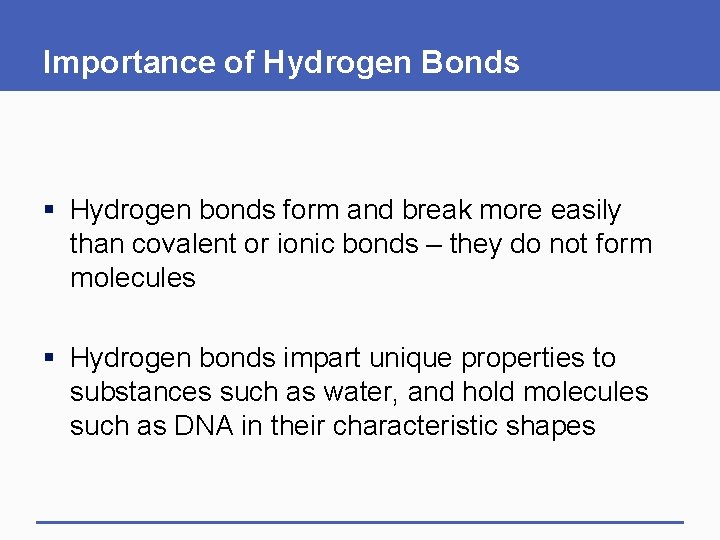 Importance of Hydrogen Bonds

▪ Hydrogen bonds form and break more easily than covalent or ionic bonds – they do not form molecules

▪ Hydrogen bonds impart unique properties to substances such as water, and hold molecules such as DNA in their characteristic shapes